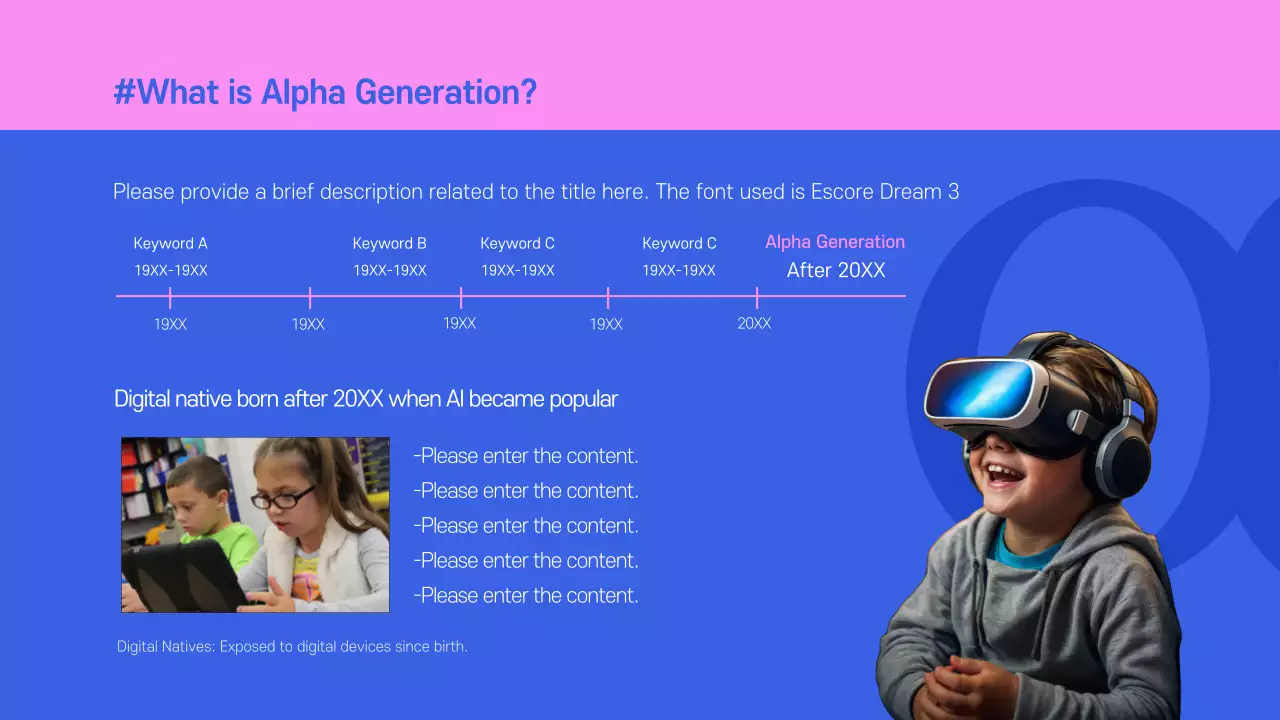 #What is Alpha Generation?

Please provide a brief description related to the title here. The font used is Escore Dream 3

Keyword A
19XX-19XX

Keyword B
19XX-19XX

Keyword C
19XX-19XX

Keyword C
19XX-19XX

Alpha Generation
After 20XX

19XX
19XX
19XX
19XX
20XX

Digital native born after 20XX when AI became popular

-Please enter the content.
-Please enter the content.
-Please enter the content.
-Please enter the content.
-Please enter the content.

Digital Natives: Exposed to digital devices since birth.